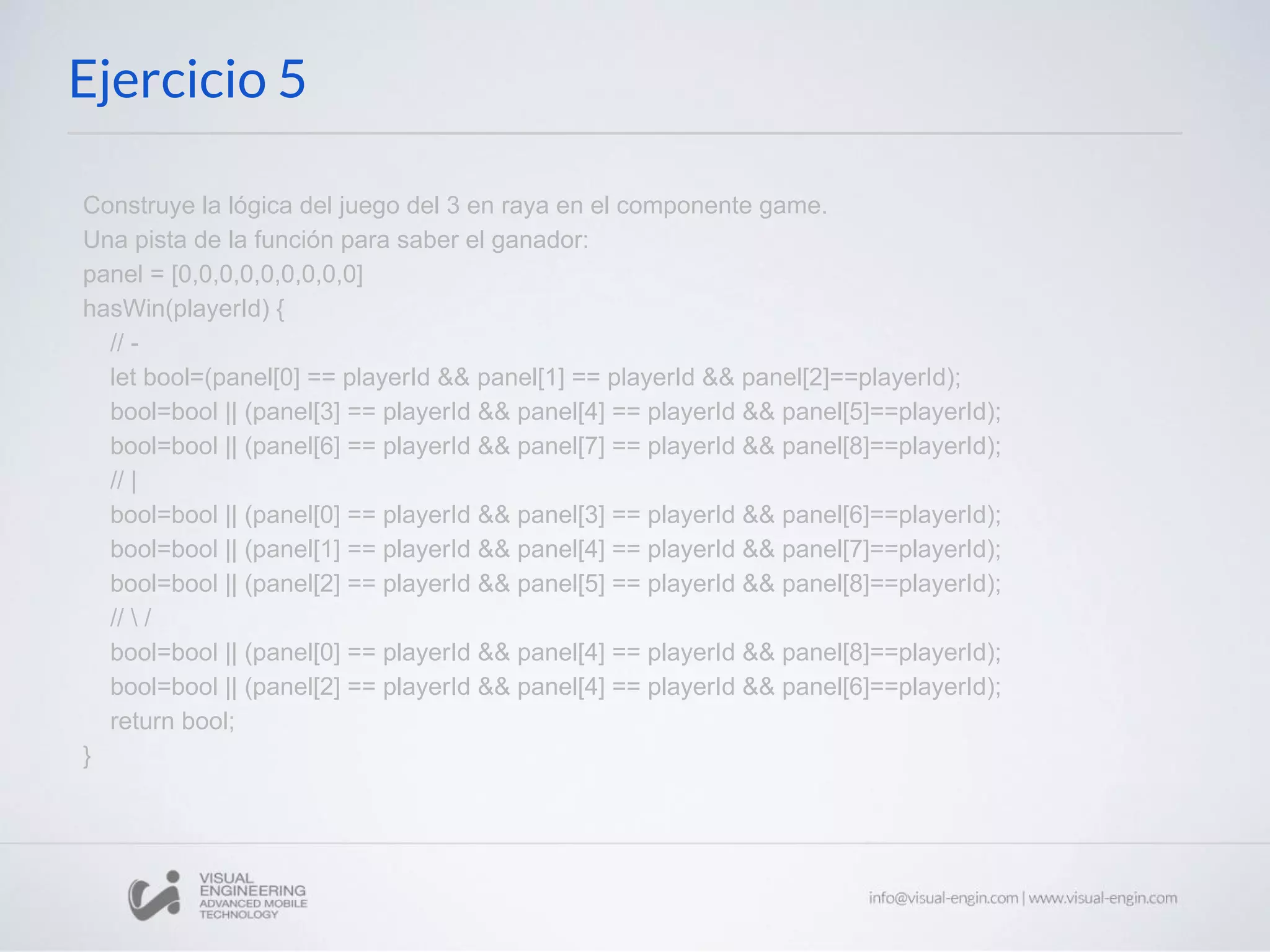 Ejercicio 5

Construye la lógica del juego del 3 en raya en el componente game.
Una pista de la función para saber el ganador:
panel = [0,0,0,0,0,0,0,0,0]
hasWin(playerId) {
// -
let bool=(panel[0] == playerId && panel[1] == playerId && panel[2]==playerId);
bool=bool || (panel[3] == playerId && panel[4] == playerId && panel[5]==playerId);
bool=bool || (panel[6] == playerId && panel[7] == playerId && panel[8]==playerId);
// |
bool=bool || (panel[0] == playerId && panel[3] == playerId && panel[6]==playerId);
bool=bool || (panel[1] == playerId && panel[4] == playerId && panel[7]==playerId);
bool=bool || (panel[2] == playerId && panel[5] == playerId && panel[8]==playerId);
// \ /
bool=bool || (panel[0] == playerId && panel[4] == playerId && panel[8]==playerId);
bool=bool || (panel[2] == playerId && panel[4] == playerId && panel[6]==playerId);
return bool;
}

VISUAL ENGINEERING ADVANCED MOBILE TECHNOLOGY

info@visual-engin.com | www.visual-engin.com